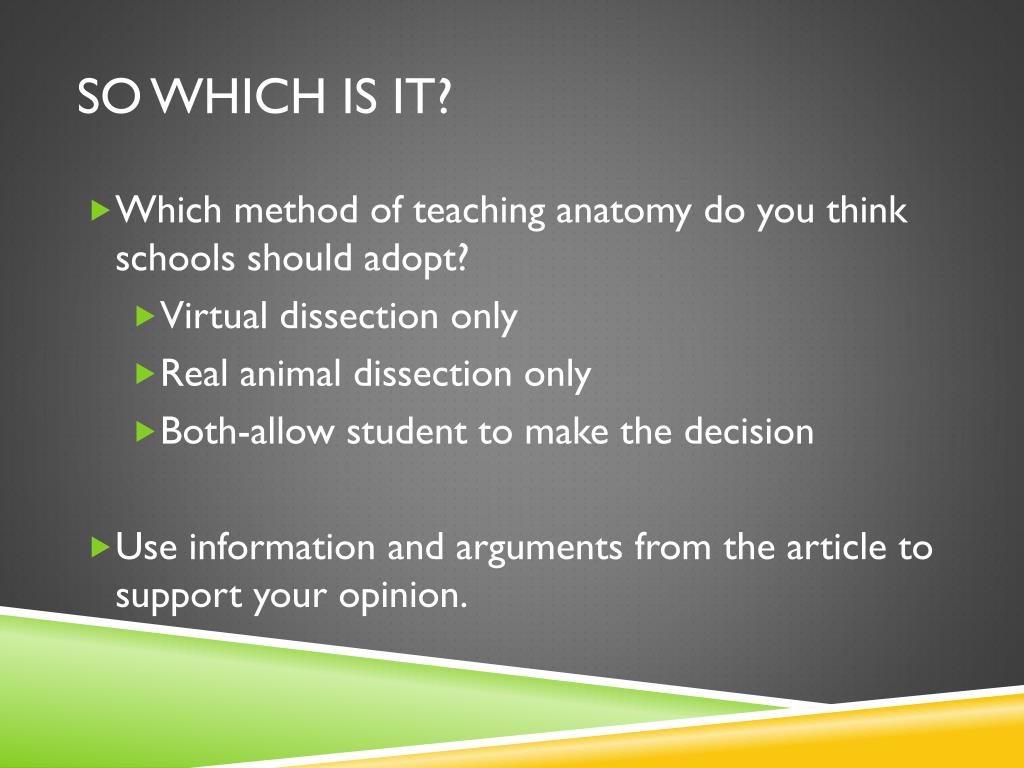 SO WHICH IS IT?

Which method of teaching anatomy do you think schools should adopt?

Virtual dissection only

Real animal dissection only

Both-allow student to make the decision

Use information and arguments from the article to support your opinion.